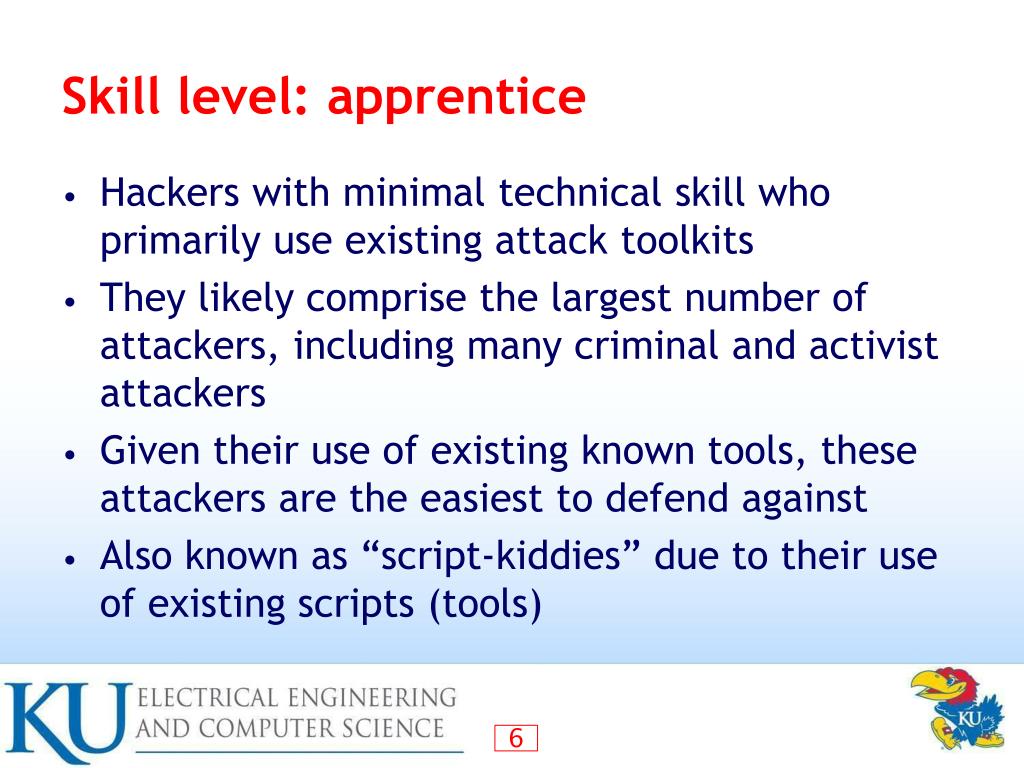 Skill level: apprentice

• Hackers with minimal technical skill who primarily use existing attack toolkits
• They likely comprise the largest number of attackers, including many criminal and activist attackers
• Given their use of existing known tools, these attackers are the easiest to defend against
• Also known as “script-kiddies” due to their use of existing scripts (tools)

KU ELECTRICAL ENGINEERING AND COMPUTER SCIENCE

6

KU